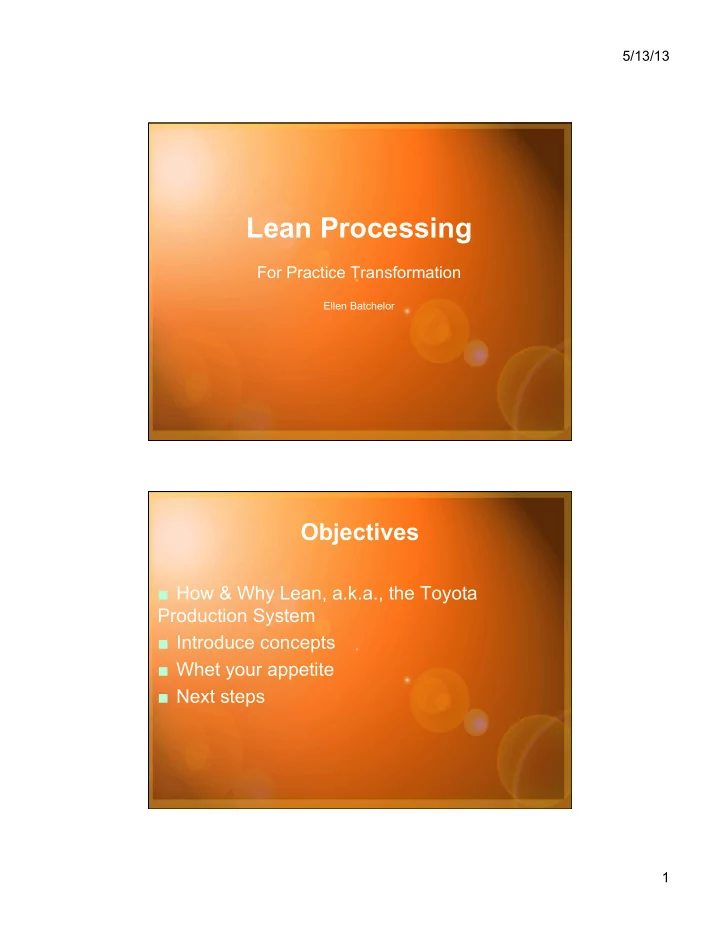 5/13/13

Lean Processing

For Practice Transformation

Ellen Batchelor

Objectives

■ How & Why Lean, a.k.a., the Toyota Production System
■ Introduce concepts
■ Whet your appetite
■ Next steps

1